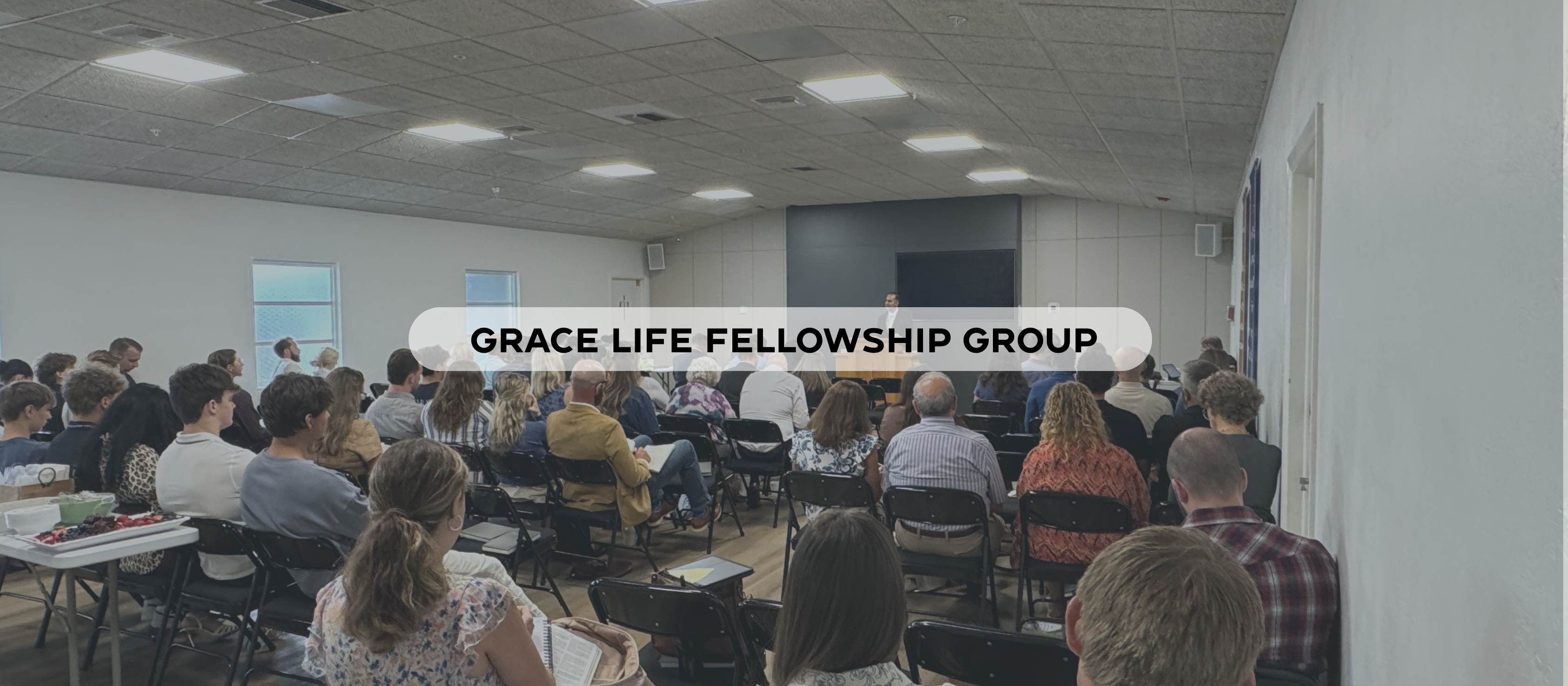 GRACE LIFE FELLOWSHIP GROUP